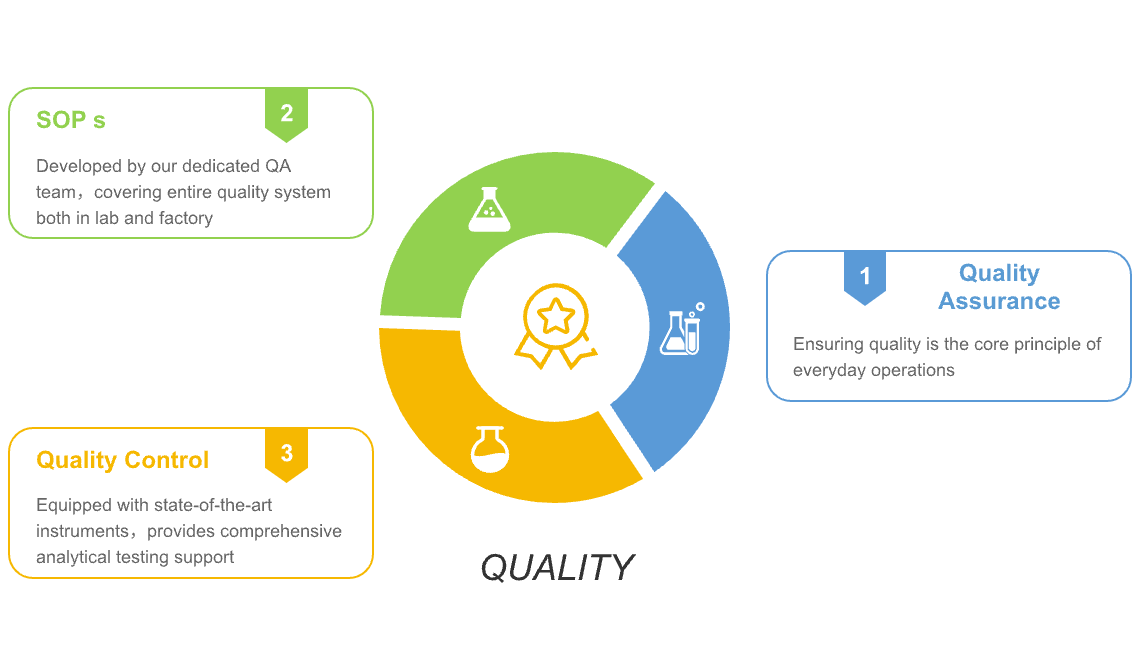 SOP s

2

Developed by our dedicated QA team，covering entire quality system both in lab and factory

1

Quality Assurance

Ensuring quality is the core principle of everyday operations

Quality Control

3

Equipped with state-of-the-art instruments，provides comprehensive analytical testing support

QUALITY